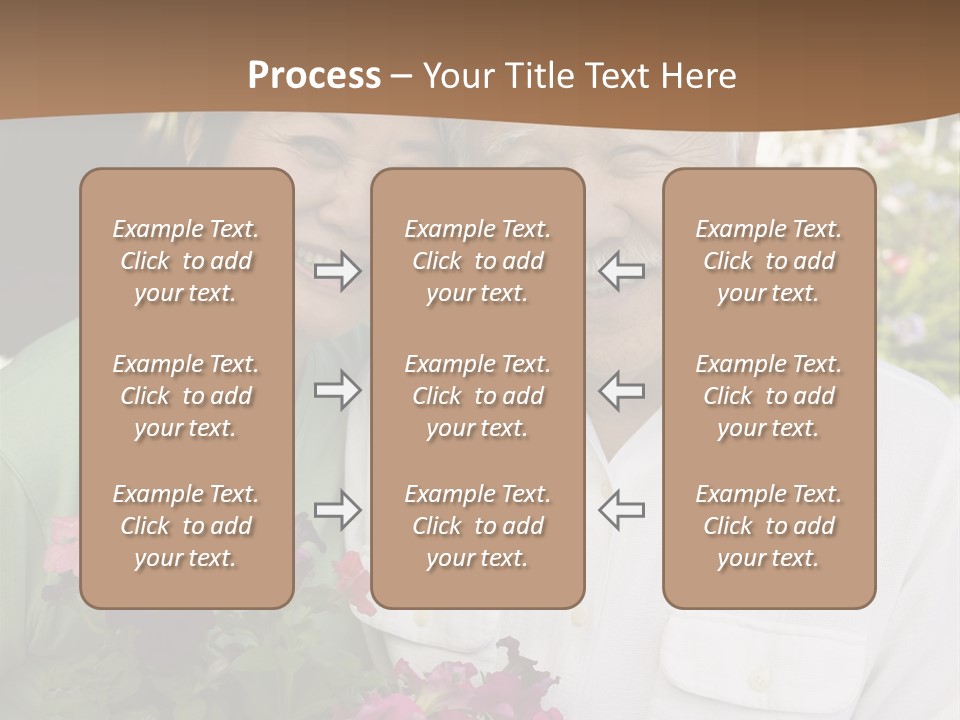 Process – Your Title Text Here

Example Text. Click to add your text.

Example Text. Click to add your text.

Example Text. Click to add your text.

Example Text. Click to add your text.

Example Text. Click to add your text.

Example Text. Click to add your text.

Example Text. Click to add your text.

Example Text. Click to add your text.

Example Text. Click to add your text.